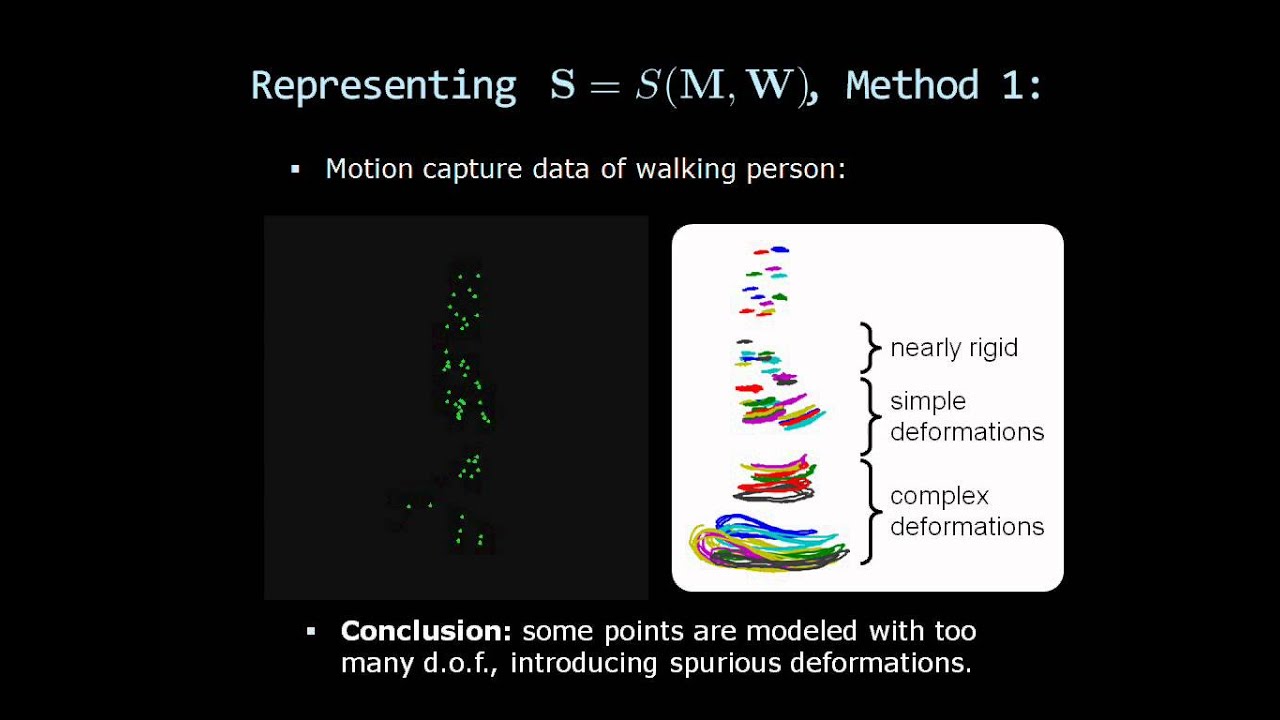 Representing $\mathbf{S} = S(\mathbf{M}, \mathbf{W})$, Method 1:

▪ Motion capture data of walking person:

nearly rigid

simple deformations

complex deformations

▪ **Conclusion:** some points are modeled with too many d.o.f., introducing spurious deformations.